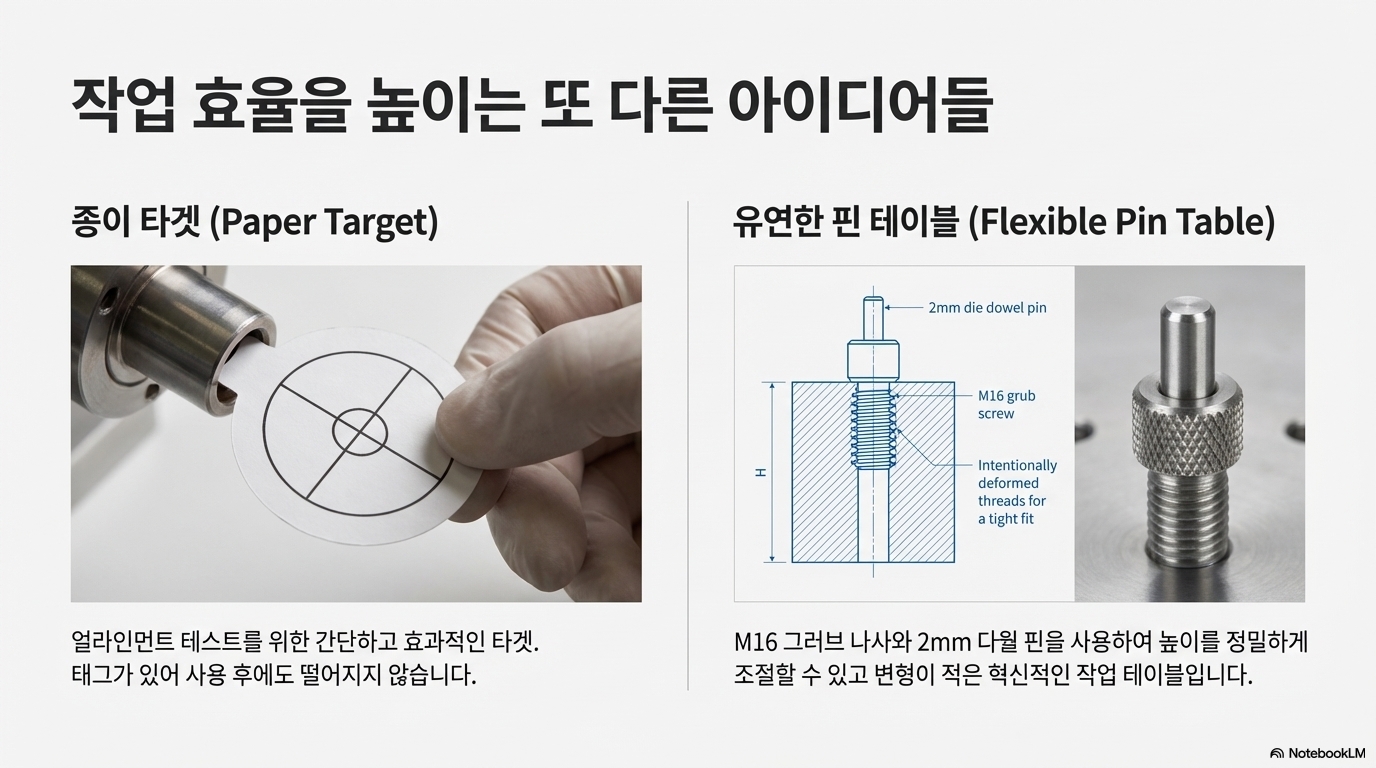 작업 효율을 높이는 또 다른 아이디어들

종이 타겟 (Paper Target)

얼라인먼트 테스트를 위한 간단하고 효과적인 타겟. 태그가 있어 사용 후에도 떨어지지 않습니다.

유연한 핀 테이블 (Flexible Pin Table)

2mm die dowel pin

M16 grub screw

Intentionally deformed threads for a tight fit

H

M16 그러브 나사와 2mm 다월 핀을 사용하여 높이를 정밀하게 조절할 수 있고 변형이 적은 혁신적인 작업 테이블입니다.

NotebookLM